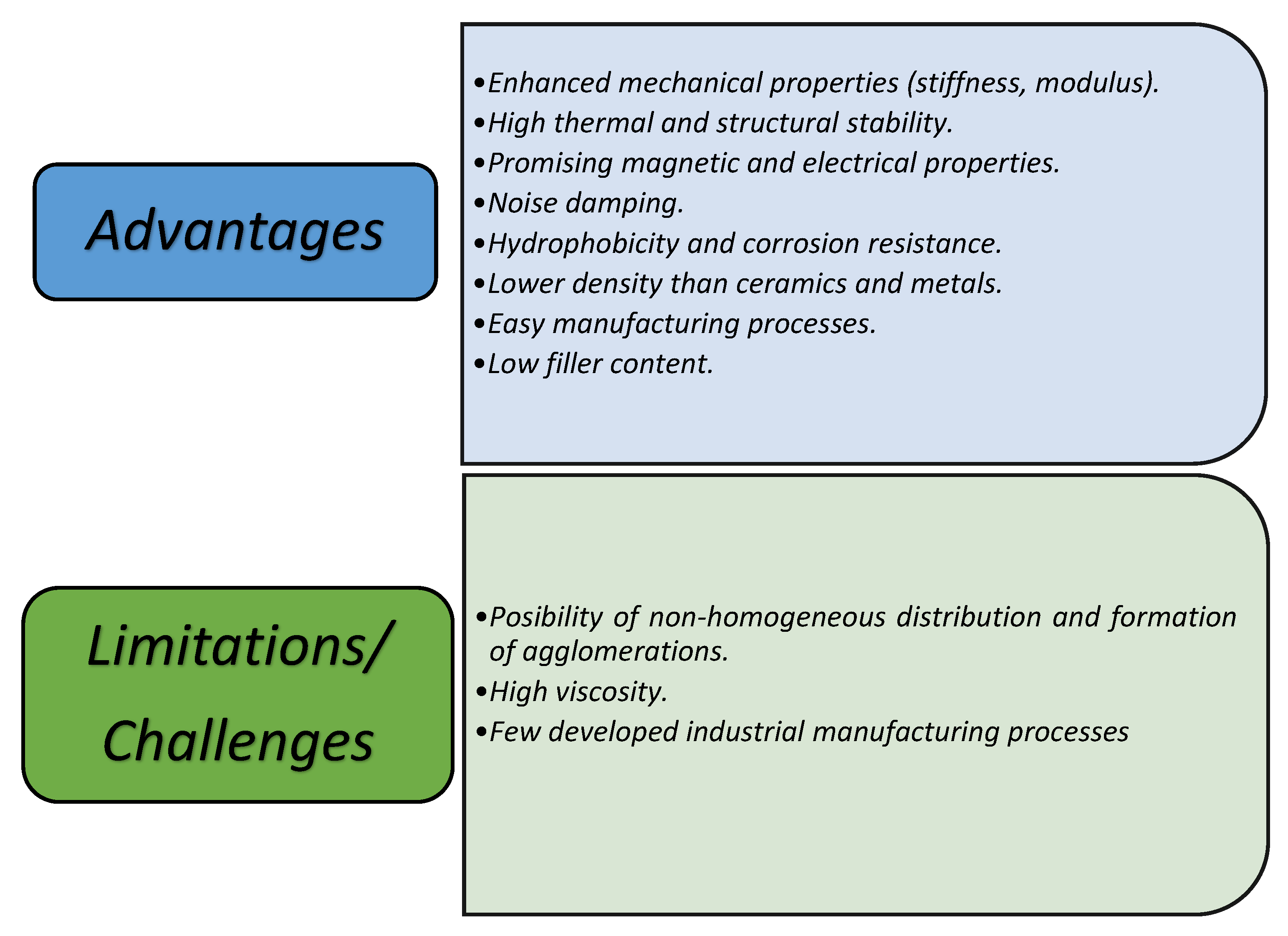 Advantages

•Enhanced mechanical properties (stiffness, modulus).
•High thermal and structural stability.
•Promising magnetic and electrical properties.
•Noise damping.
•Hydrophobicity and corrosion resistance.
•Lower density than ceramics and metals.
•Easy manufacturing processes.
•Low filler content.

Limitations/ Challenges

•Posibility of non-homogeneous distribution and formation of agglomerations.
•High viscosity.
•Few developed industrial manufacturing processes